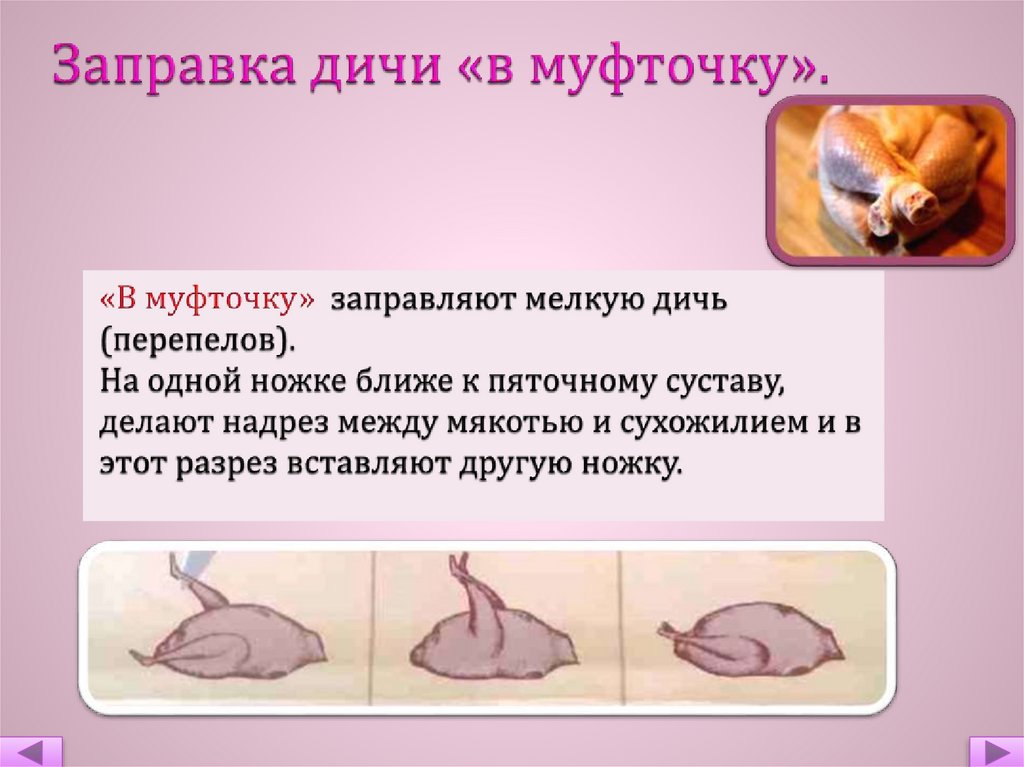 Заправка дичи «в муфточку».

«В муфточку» заправляют мелкую дичь (перепелов).
На одной ножке ближе к пяточному суставу, делают надрез между мякотью и сухожилием и в этот разрез вставляют другую ножку.